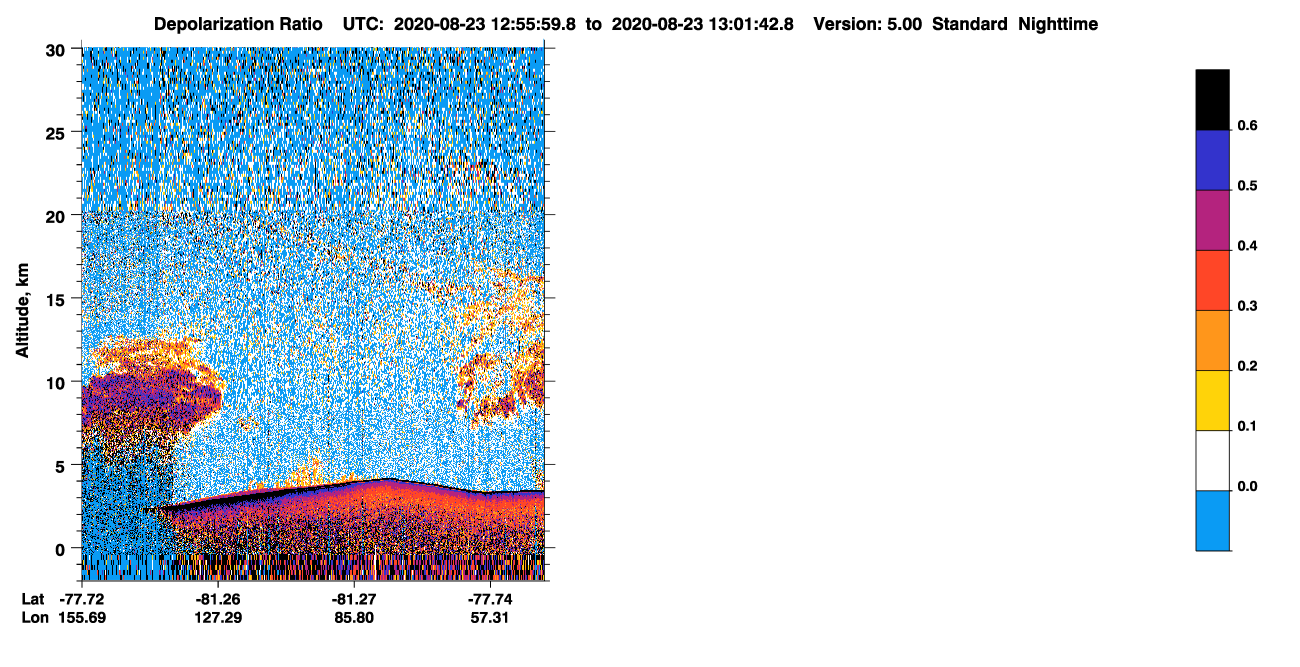 Depolarization Ratio UTC: 2020-08-23 12:55:59.8 to 2020-08-23 13:01:42.8 Version: 5.00 Standard Nighttime

Altitude, km

30
25
20
15
10
5
0

Lat -77.72 -81.26 -81.27 -77.74
Lon 155.69 127.29 85.80 57.31

0.6
0.5
0.4
0.3
0.2
0.1
0.0